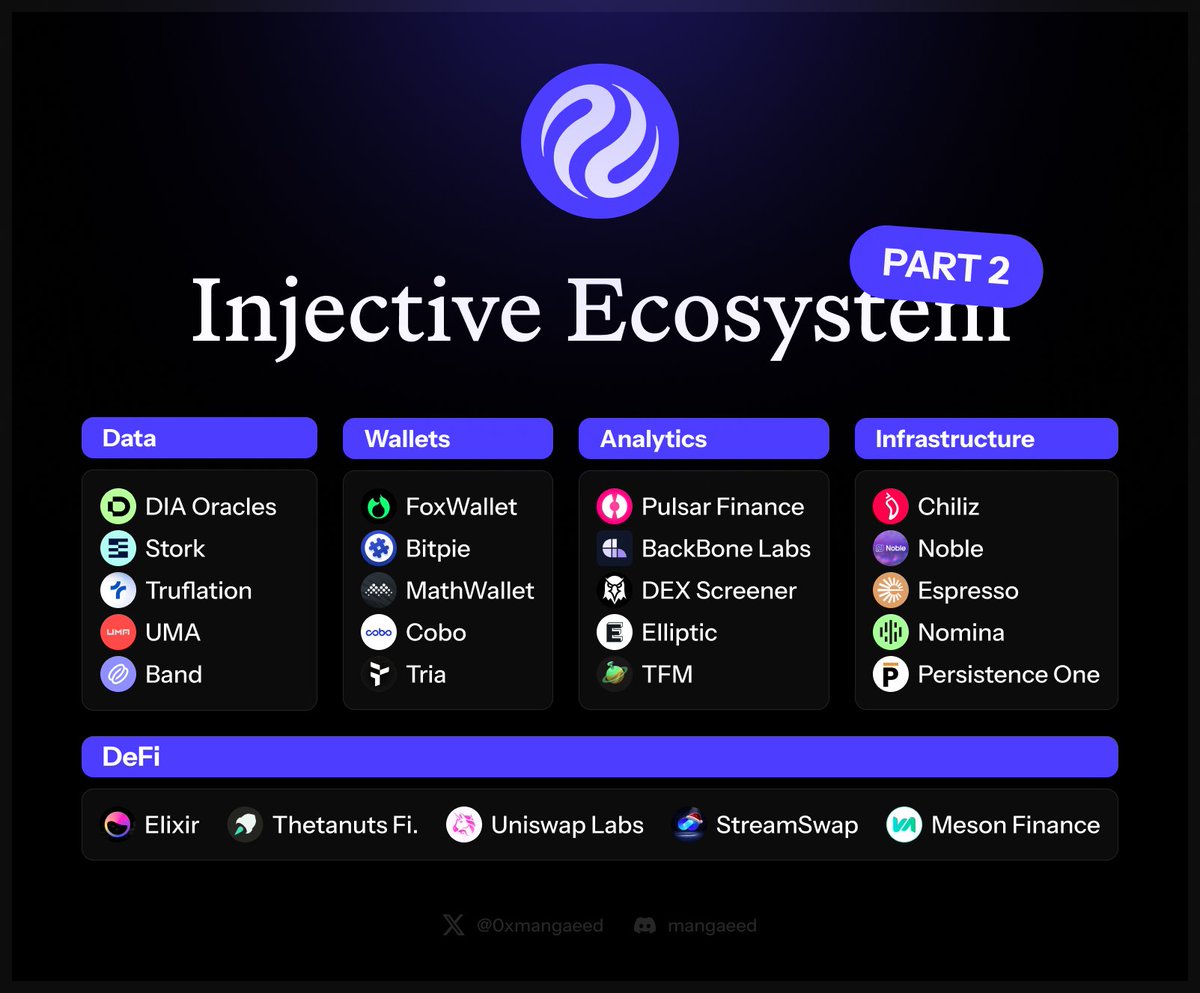 PART 2

Injective Ecosystem

Data
DIA Oracles
Stork
Truflation
UMA
Band

Wallets
FoxWallet
Bitpie
MathWallet
Cobo
Tria

Analytics
Pulsar Finance
BackBone Labs
DEX Screener
Elliptic
TFM

Infrastructure
Chiliz
Noble
Espresso
Nomina
Persistence One

DeFi
Elixir
Thetanuts Fi.
Uniswap Labs
StreamSwap
Meson Finance

@0xmangaeed
mangaeed